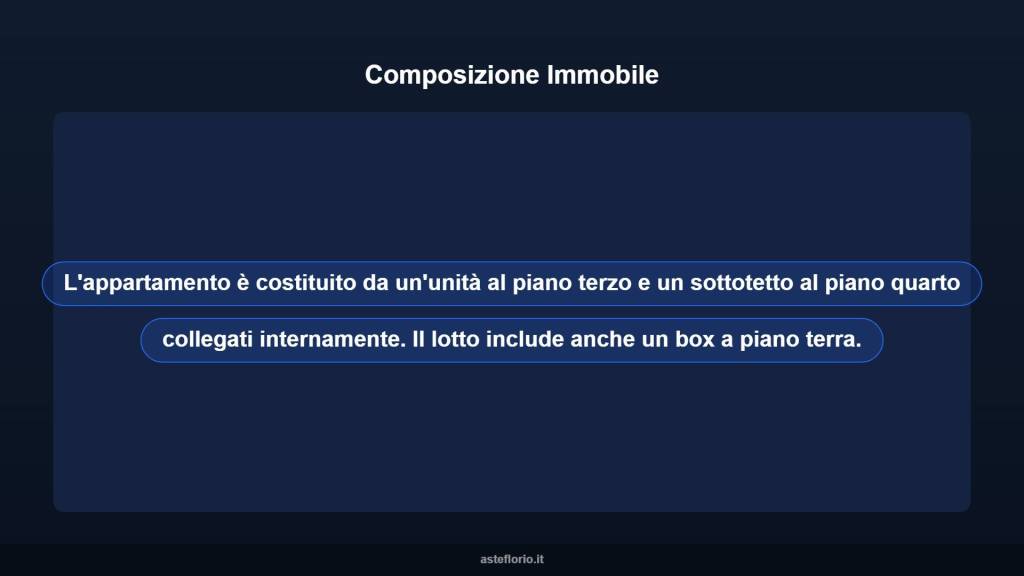 Composizione Immobile

L'appartamento è costituito da un'unità al piano terzo e un sottotetto al piano quarto collegati internamente. Il lotto include anche un box a piano terra.

asteflorio.it